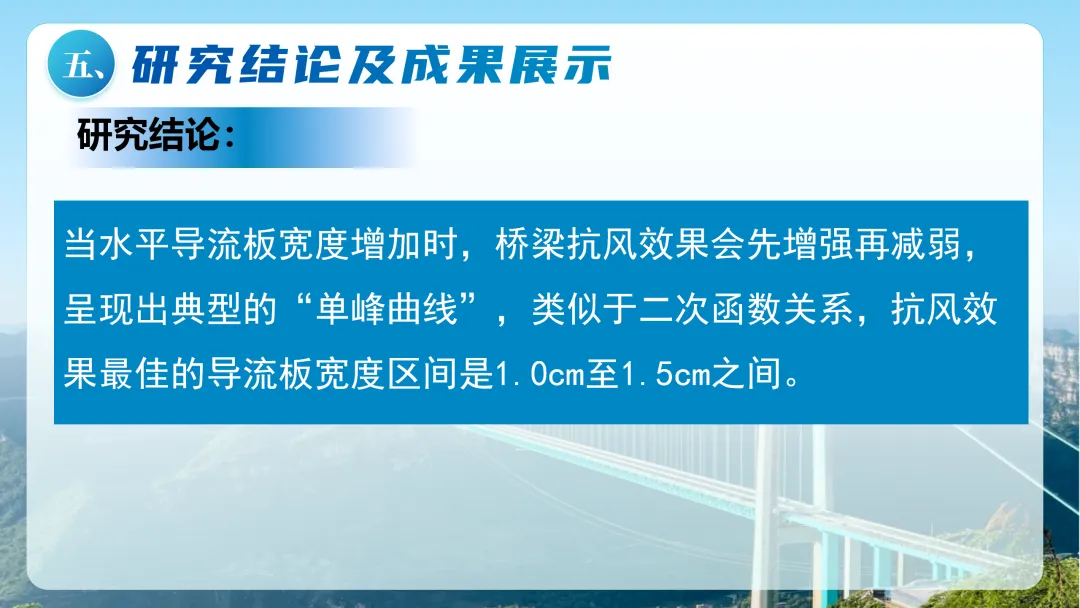 五、研究结论及成果展示

研究结论：

当水平导流板宽度增加时，桥梁抗风效果会先增强再减弱，呈现出典型的“单峰曲线”，类似于二次函数关系，抗风效果最佳的导流板宽度区间是1.0cm至1.5cm之间。